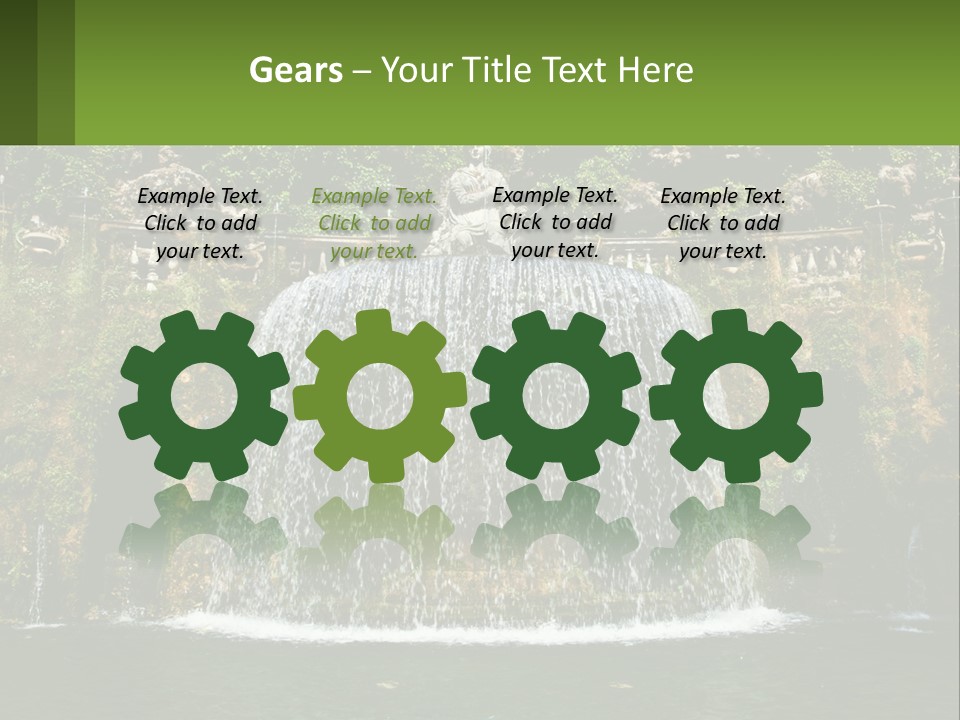 Gears – Your Title Text Here

Example Text. Click to add your text.

Example Text. Click to add your text.

Example Text. Click to add your text.

Example Text. Click to add your text.